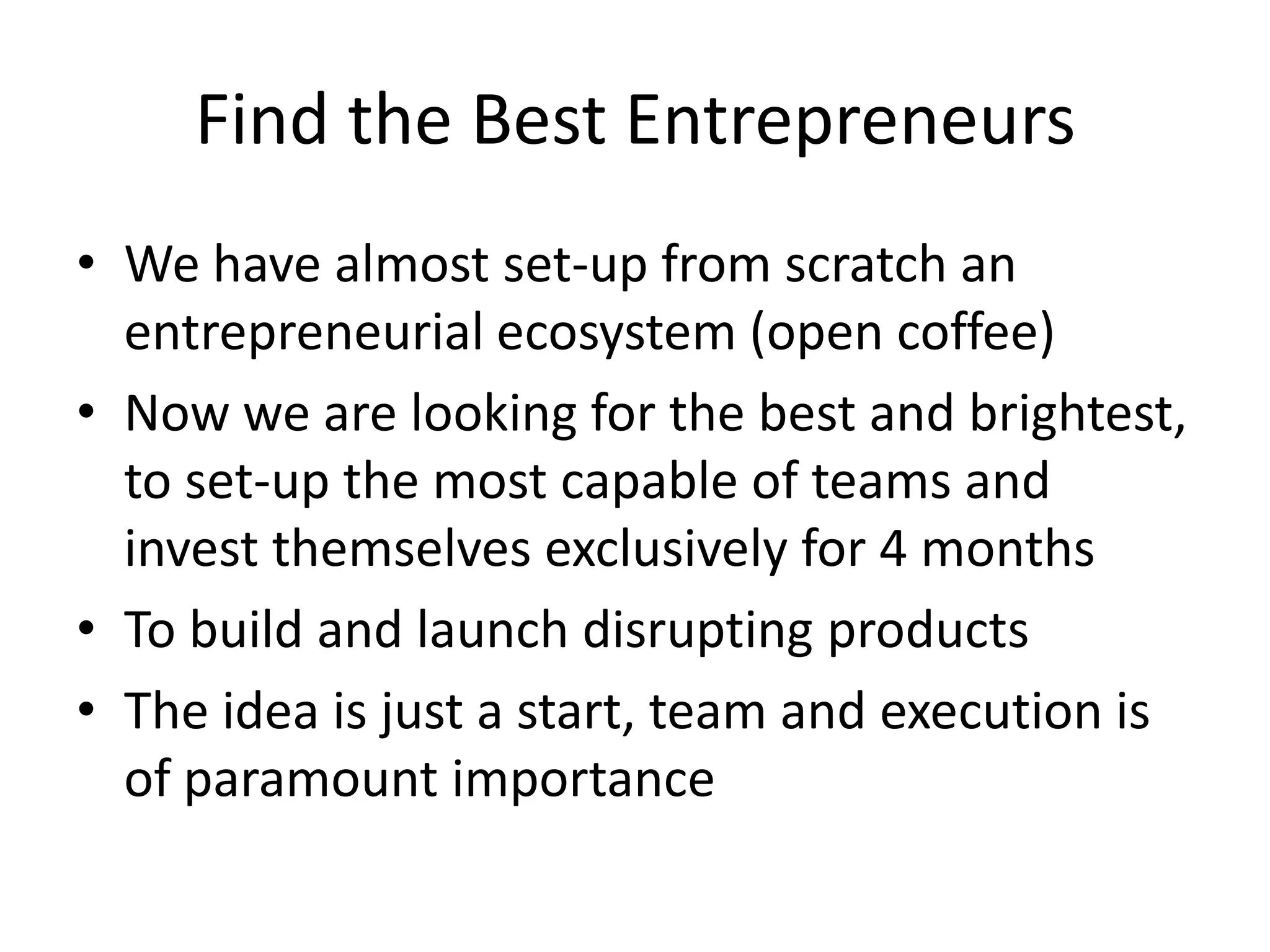 Find the Best Entrepreneurs

• We have almost set-up from scratch an entrepreneurial ecosystem (open coffee)
• Now we are looking for the best and brightest, to set-up the most capable of teams and invest themselves exclusively for 4 months
• To build and launch disrupting products
• The idea is just a start, team and execution is of paramount importance